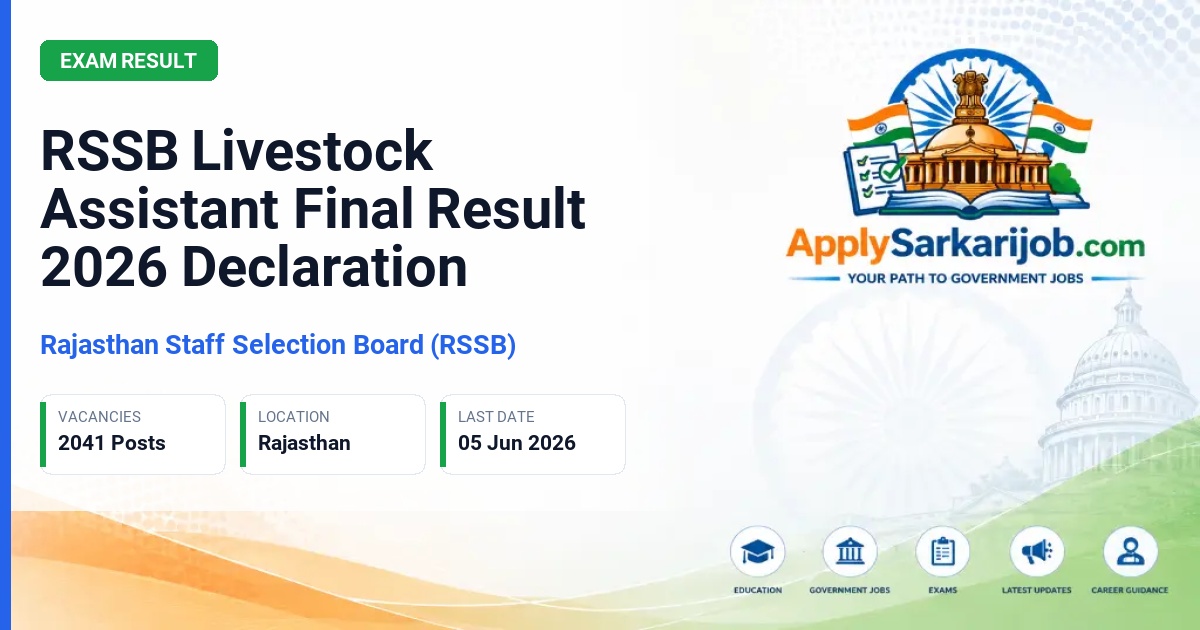 EXAM RESULT

RSSB Livestock Assistant Final Result 2026 Declaration

Rajasthan Staff Selection Board (RSSB)

VACANCIES
2041 Posts

LOCATION
Rajasthan

LAST DATE
05 Jun 2026

ApplySarkarijob.com
YOUR PATH TO GOVERNMENT JOBS

EDUCATION
GOVERNMENT JOBS
EXAMS
LATEST UPDATES
CAREER GUIDANCE